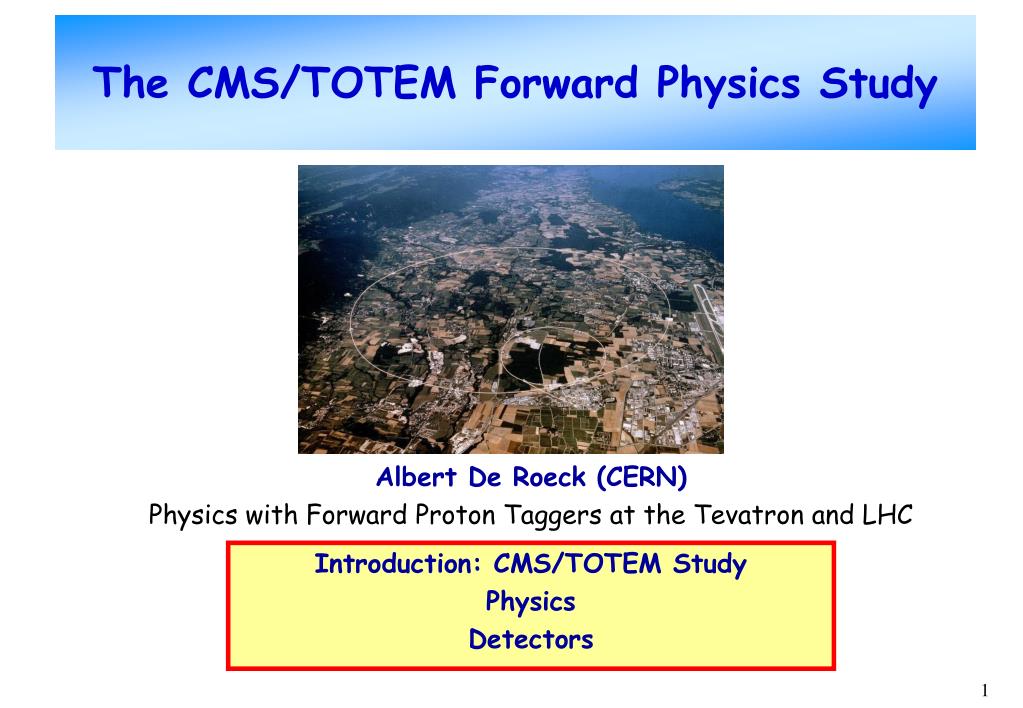 The CMS/TOTEM Forward Physics Study

Albert De Roeck (CERN)
Physics with Forward Proton Taggers at the Tevatron and LHC

Introduction: CMS/TOTEM Study
Physics
Detectors

1